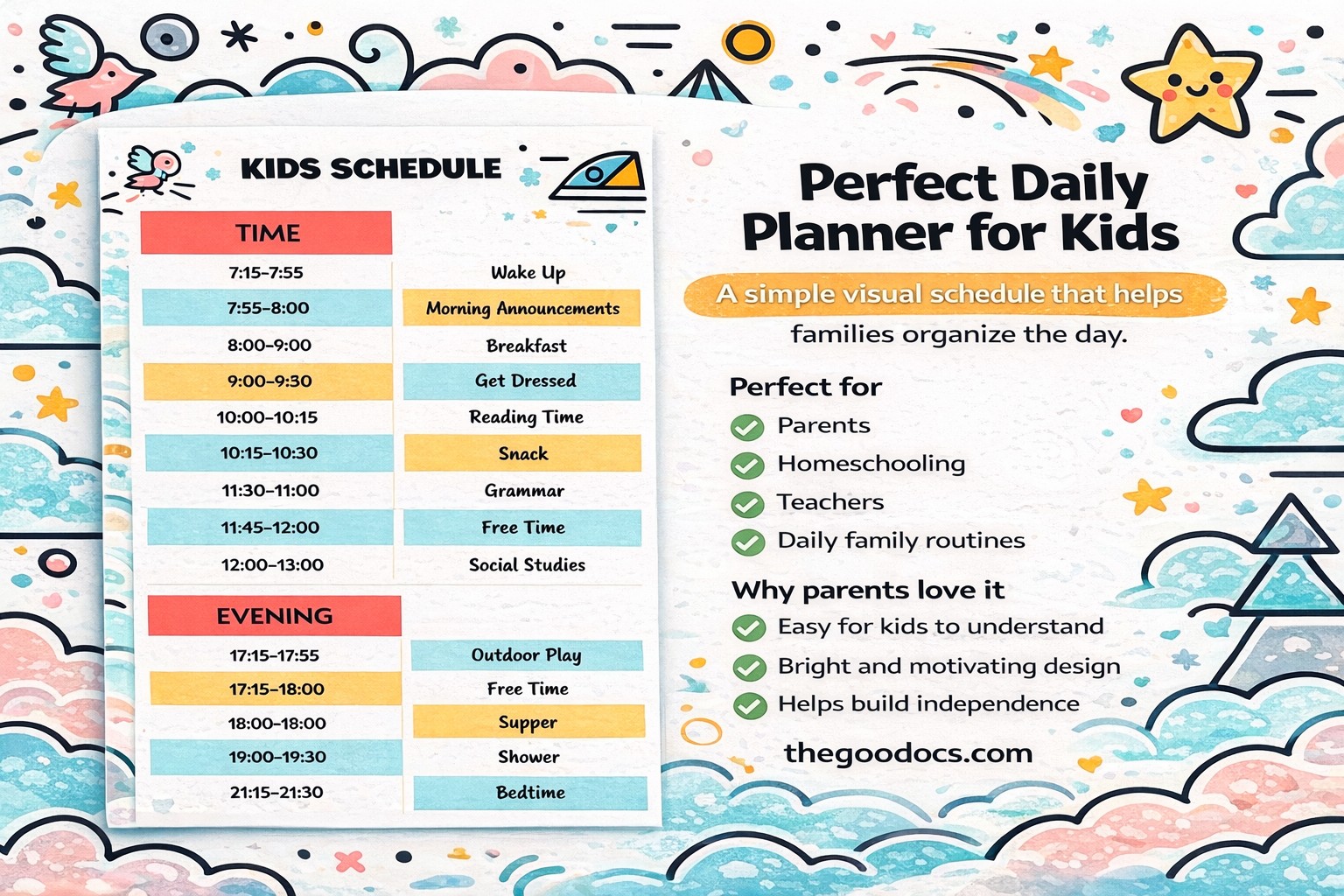 KIDS SCHEDULE

| TIME | |
|---|---|
| 7:15–7:55 | Wake Up |
| 7:55–8:00 | Morning Announcements |
| 8:00–9:00 | Breakfast |
| 9:00–9:30 | Get Dressed |
| 10:00–10:15 | Reading Time |
| 10:15–10:30 | Snack |
| 11:30–11:00 | Grammar |
| 11:45–12:00 | Free Time |
| 12:00–13:00 | Social Studies |

| EVENING | |
|---|---|
| 17:15–17:55 | Outdoor Play |
| 17:15–18:00 | Free Time |
| 18:00–18:00 | Supper |
| 19:00–19:30 | Shower |
| 21:15–21:30 | Bedtime |

Perfect Daily Planner for Kids

A simple visual schedule that helps families organize the day.

Perfect for
Parents
Homeschooling
Teachers
Daily family routines

Why parents love it
Easy for kids to understand
Bright and motivating design
Helps build independence

thegoodocs.com